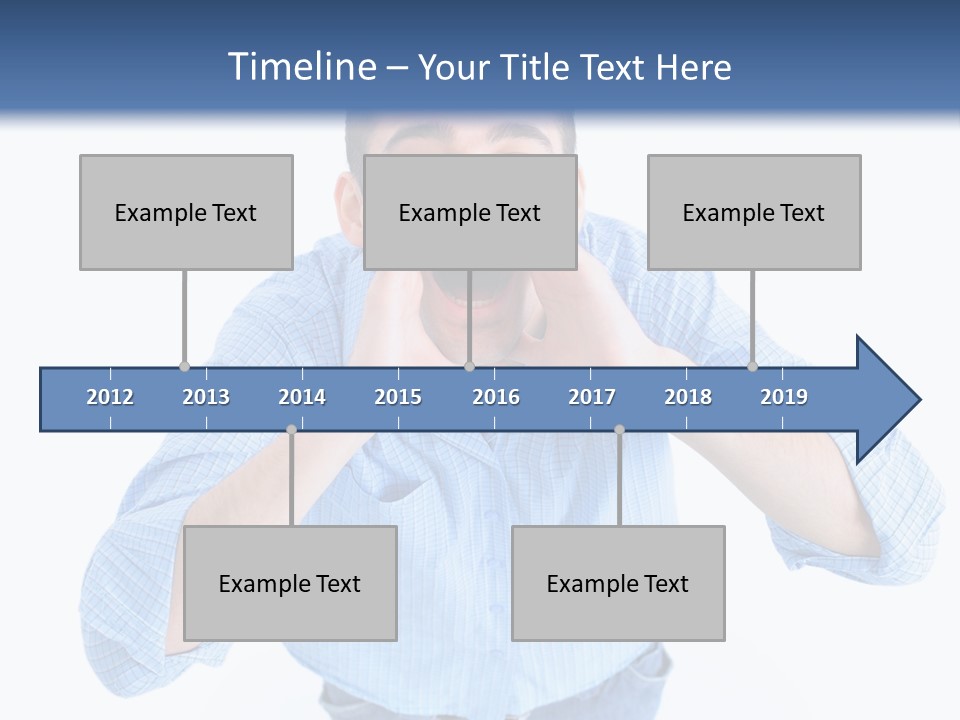 Timeline – Your Title Text Here

Example Text

Example Text

Example Text

2012 2013 2014 2015 2016 2017 2018 2019

Example Text

Example Text